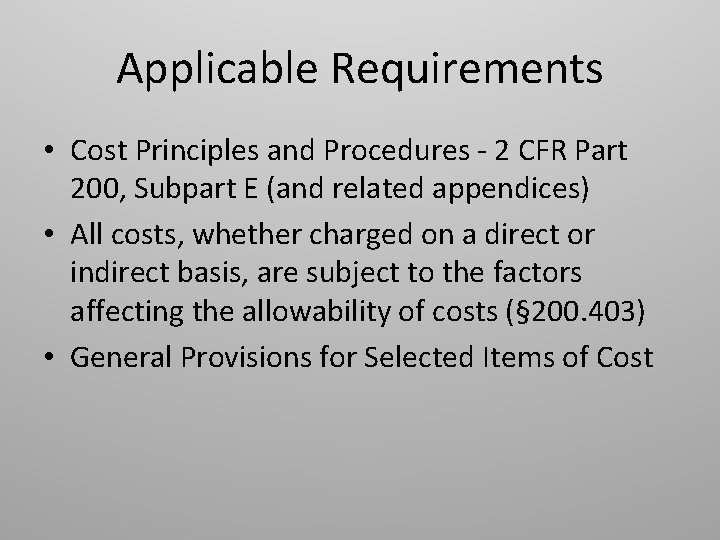 Applicable Requirements

• Cost Principles and Procedures - 2 CFR Part 200, Subpart E (and related appendices)
• All costs, whether charged on a direct or indirect basis, are subject to the factors affecting the allowability of costs (§200.403)
• General Provisions for Selected Items of Cost